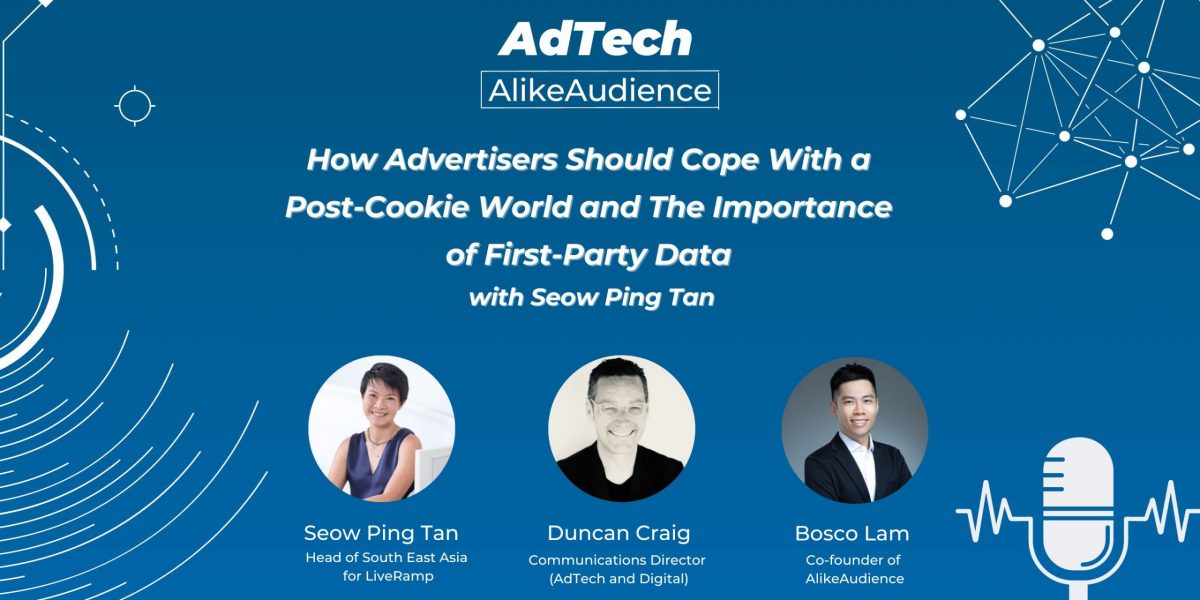 AdTech
AlikeAudience

How Advertisers Should Cope With a Post-Cookie World and The Importance of First-Party Data
with Seow Ping Tan

Seow Ping Tan
Head of South East Asia for LiveRamp

Duncan Craig
Communications Director (AdTech and Digital)

Bosco Lam
Co-founder of AlikeAudience